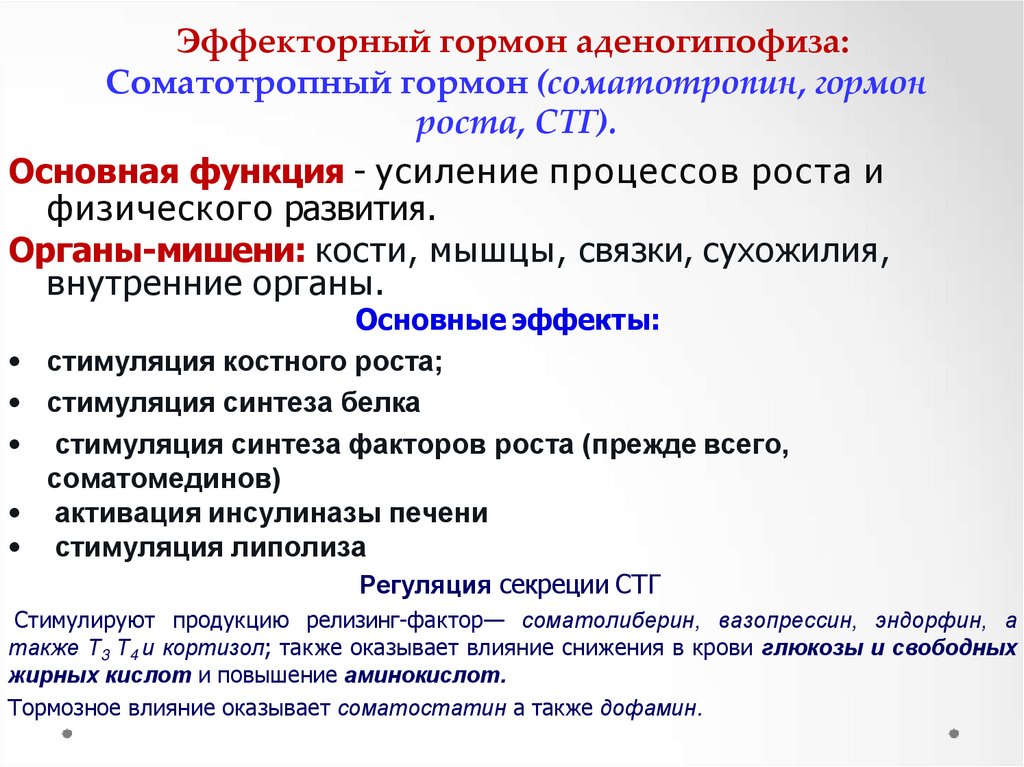 Эффекторный гормон аденогипофиза: Соматотропный гормон (соматотропин, гормон роста, СТГ).

Основная функция - усиление процессов роста и физического развития.

Органы-мишени: кости, мышцы, связки, сухожилия, внутренние органы.

Основные эффекты:

• стимуляция костного роста;
• стимуляция синтеза белка
• стимуляция синтеза факторов роста (прежде всего, соматомединов)
• активация инсулиназы печени
• стимуляция липолиза

Регуляция секреции СТГ

Стимулируют продукцию релизинг-фактор— соматолиберин, вазопрессин, эндорфин, а также $T_3$ $T_4$ и кортизол; также оказывает влияние снижения в крови глюкозы и свободных жирных кислот и повышение аминокислот.

Тормозное влияние оказывает соматостатин а также дофамин.